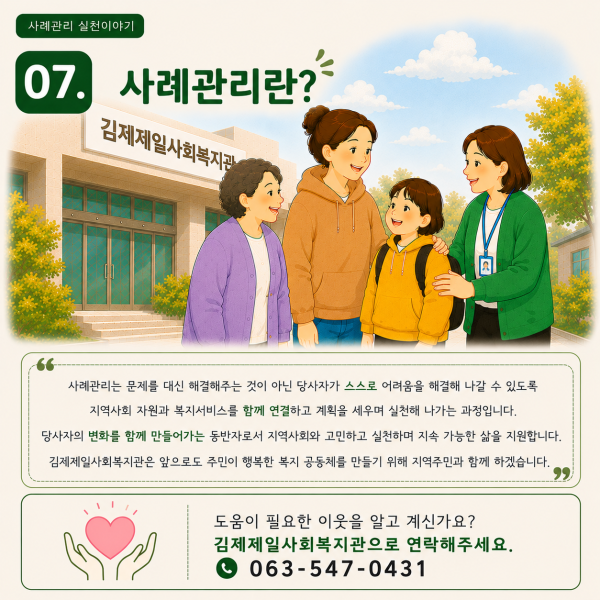 사례관리 실천이야기

07. 사례관리란?

김제제일사회복지관

사례관리는 문제를 대신 해결해주는 것이 아닌 당사자가 스스로 어려움을 해결해 나갈 수 있도록 지역사회 자원과 복지서비스를 함께 연결하고 계획을 세우며 실천해 나가는 과정입니다. 당사자의 변화를 함께 만들어가는 동반자로서 지역사회와 고민하고 실천하며 지속 가능한 삶을 지원합니다. 김제제일사회복지관은 앞으로도 주민이 행복한 복지 공동체를 만들기 위해 지역주민과 함께 하겠습니다.

도움이 필요한 이웃을 알고 계신가요?
김제제일사회복지관으로 연락해주세요.
063-547-0431